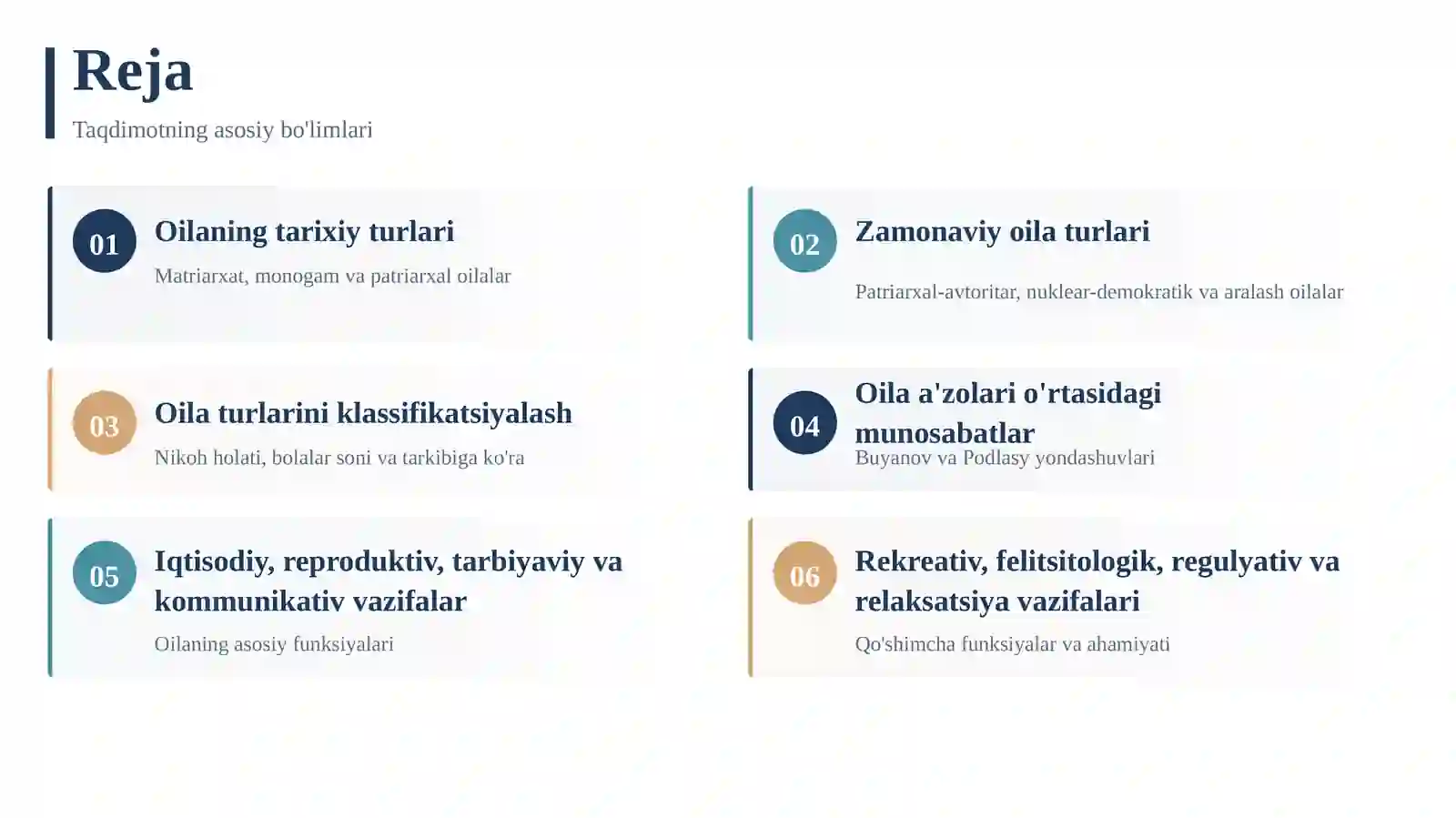 Reja

Taqdimotning asosiy bo'limlari

01

Oilaning tarixiy turlari

Matriarxat, monogam va patriarxal oilalar

02

Zamonaviy oila turlari

Patriarxal-avtoritar, nuklear-demokratik va aralash oilalar

03

Oila turlarini klassifikatsiyalash

Nikoh holati, bolalar soni va tarkibiga ko'ra

04

Oila a'zolari o'rtasidagi munosabatlar

Buyanov va Podlasy yondashuvlari

05

Iqtisodiy, reproduktiv, tarbiyaviy va kommunikativ vazifalar

Oilaning asosiy funksiyalari

06

Rekreativ, felitsitologik, regulyativ va relaksatsiya vazifalari

Qo'shimcha funksiyalar va ahamiyati